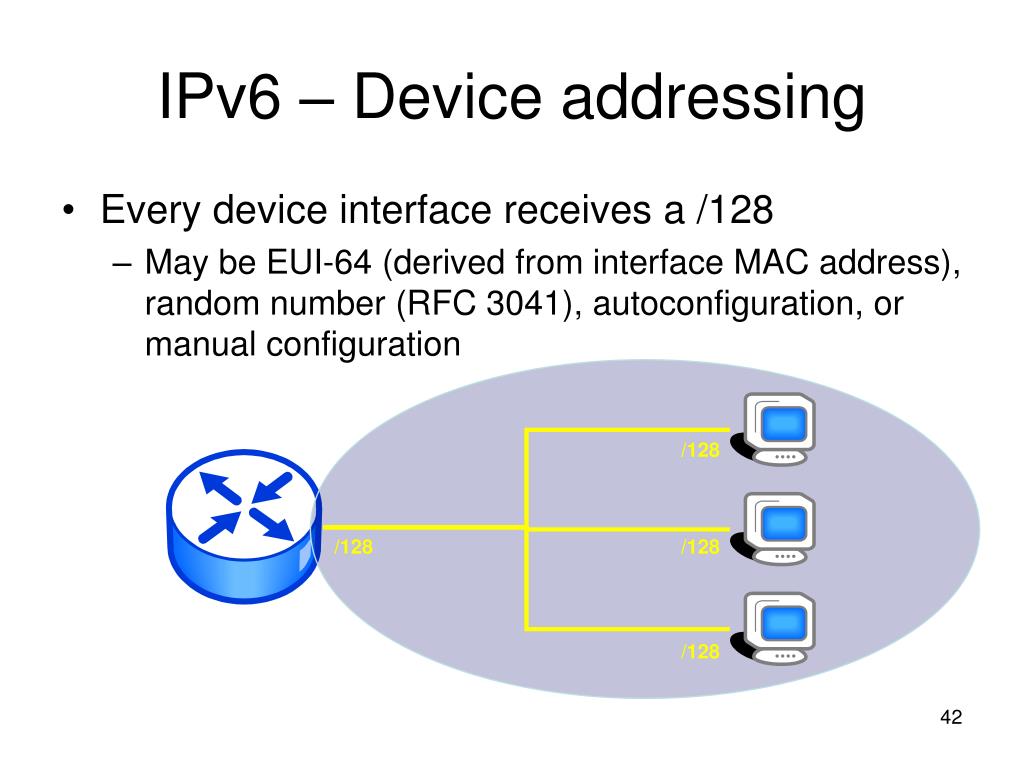 IPv6 – Device addressing

• Every device interface receives a /128

– May be EUI-64 (derived from interface MAC address), random number (RFC 3041), autoconfiguration, or manual configuration

/128

/128

/128

/128

42